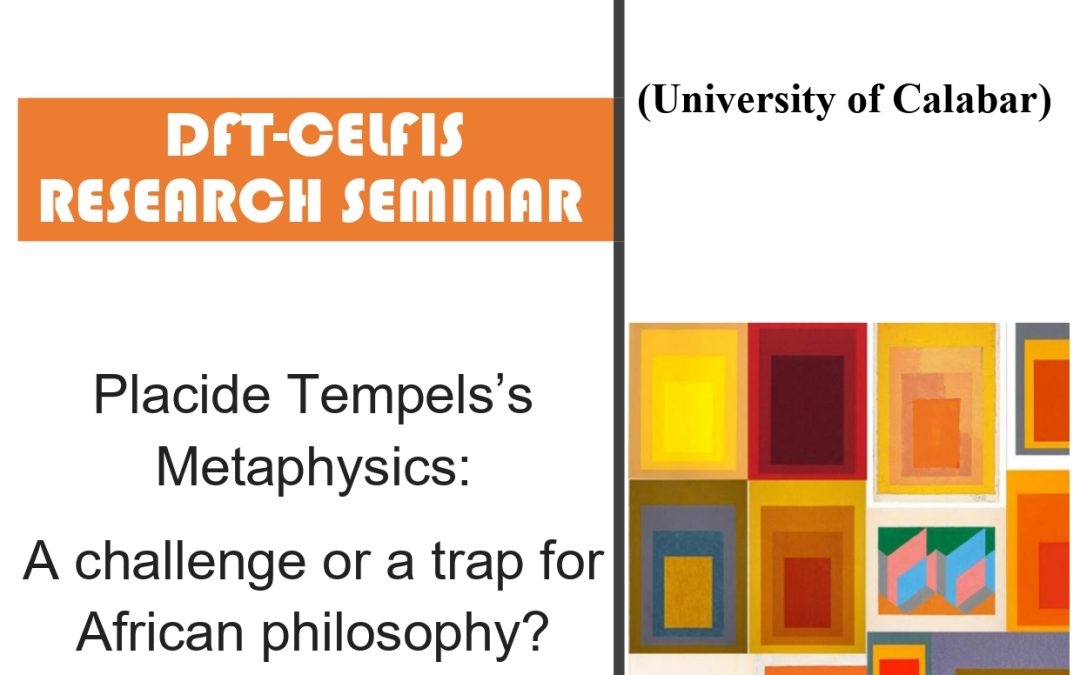 DFT-CELFIS
RESEARCH SEMINAR

Placide Tempels's Metaphysics:

A challenge or a trap for African philosophy?

(University of Calabar)